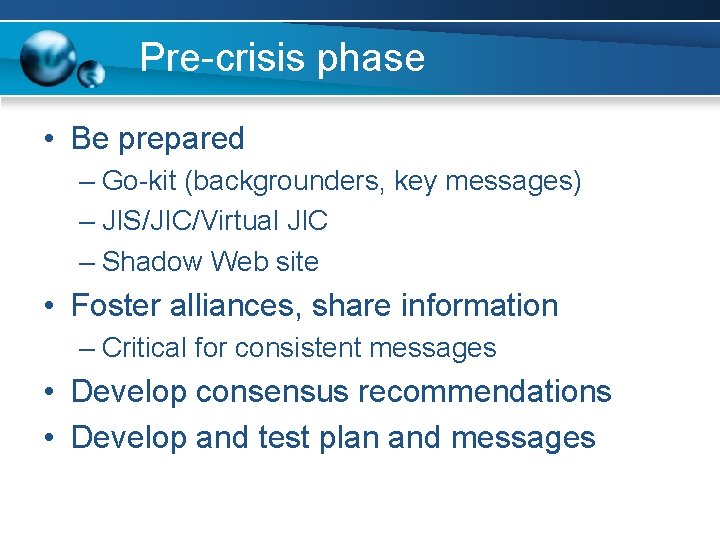 Pre-crisis phase

• Be prepared
– Go-kit (backgrounders, key messages)
– JIS/JIC/Virtual JIC
– Shadow Web site
• Foster alliances, share information
– Critical for consistent messages
• Develop consensus recommendations
• Develop and test plan and messages